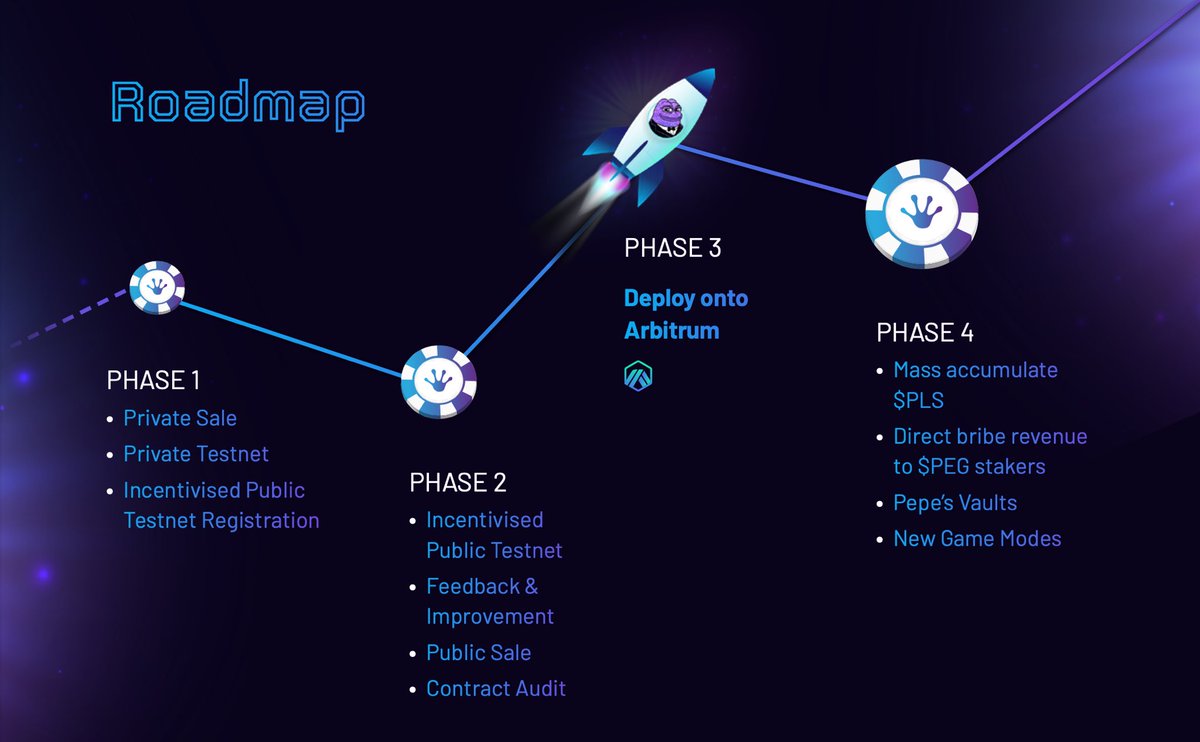 Roadmap

PHASE 1
- Private Sale
- Private Testnet
- Incentivised Public Testnet Registration

PHASE 2
- Incentivised Public Testnet
- Feedback & Improvement
- Public Sale
- Contract Audit

PHASE 3
Deploy onto Arbitrum

PHASE 4
- Mass accumulate \$PLS
- Direct bribe revenue to \$PEG stakers
- Pepe's Vaults
- New Game Modes